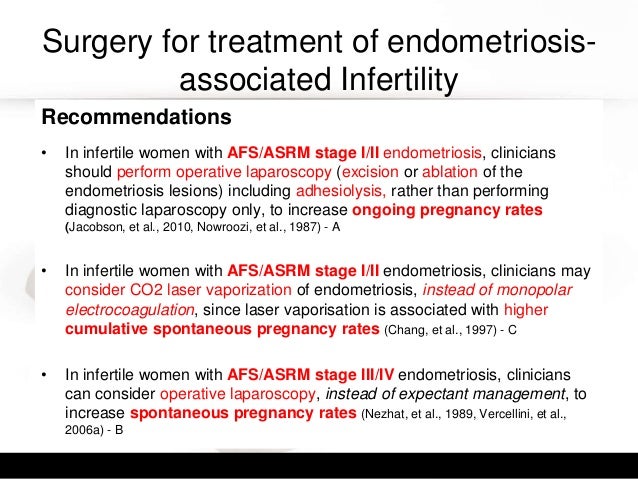 Surgery for treatment of endometriosis-associated Infertility

Recommendations

• In infertile women with AFS/ASRM stage I/II endometriosis, clinicians should perform operative laparoscopy (excision or ablation of the endometriosis lesions) including adhesiolysis, rather than performing diagnostic laparoscopy only, to increase ongoing pregnancy rates (Jacobson, et al., 2010, Nowroozi, et al., 1987) - A

• In infertile women with AFS/ASRM stage I/II endometriosis, clinicians may consider CO2 laser vaporization of endometriosis, instead of monopolar electrocoagulation, since laser vaporisation is associated with higher cumulative spontaneous pregnancy rates (Chang, et al., 1997) - C

• In infertile women with AFS/ASRM stage III/IV endometriosis, clinicians can consider operative laparoscopy, instead of expectant management, to increase spontaneous pregnancy rates (Nezhat, et al., 1989, Vercellini, et al., 2006a) - B